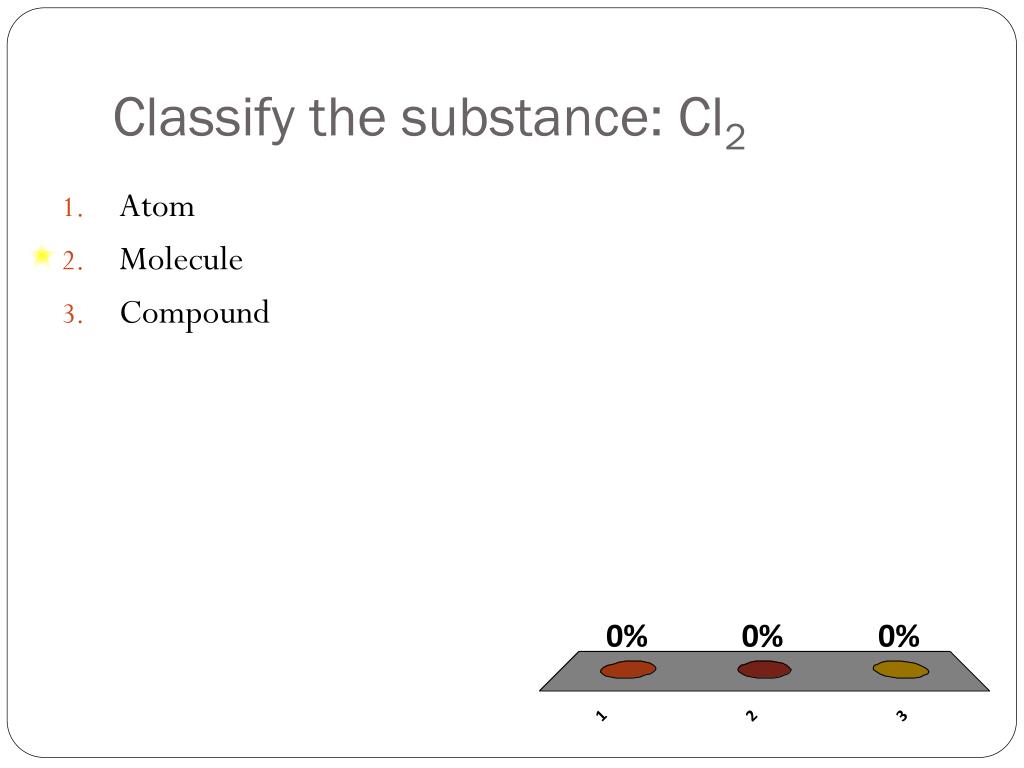 Classify the substance: $Cl_2$

1. Atom
2. Molecule
3. Compound

0% 0% 0%

1 2 3